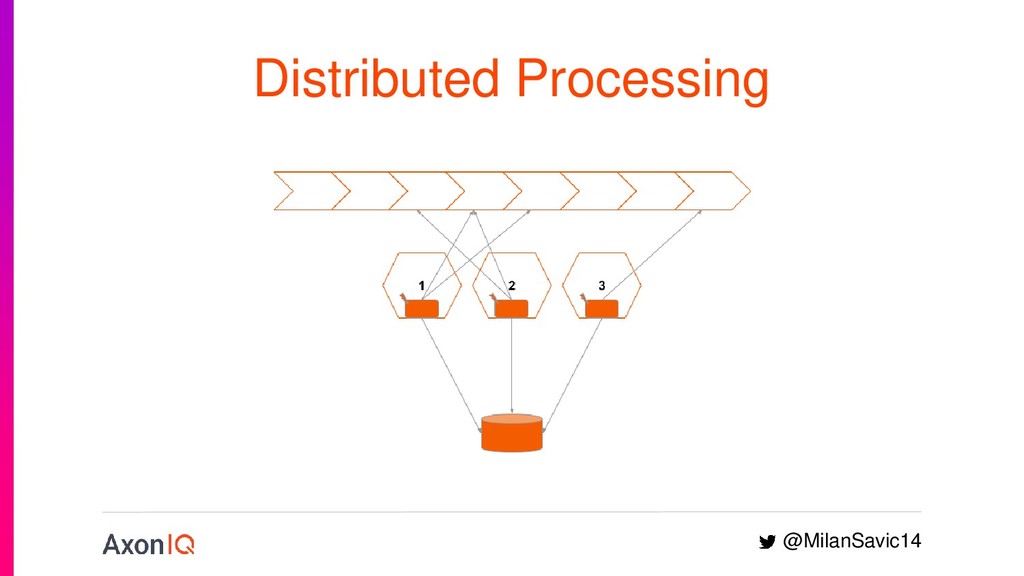 Distributed Processing

1

2

3

AxonIQ

@MilanSavic14